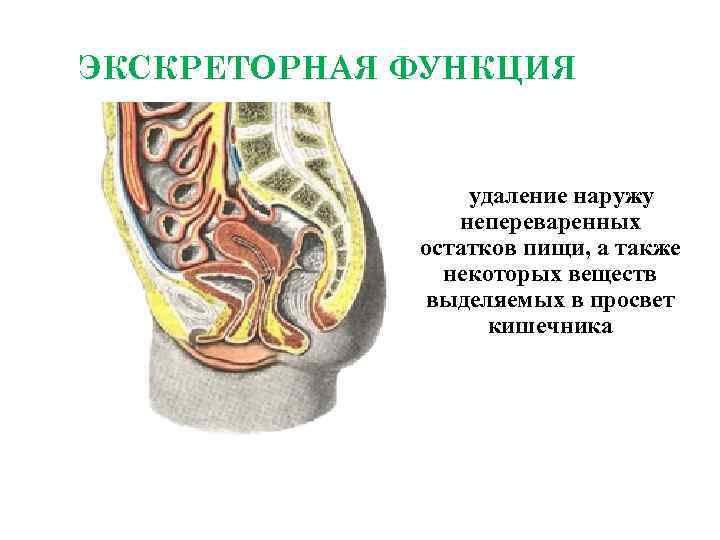 ЭКСКРЕТОРНАЯ ФУНКЦИЯ

удаление наружу непереваренных остатков пищи, а также некоторых веществ выделяемых в просвет кишечника